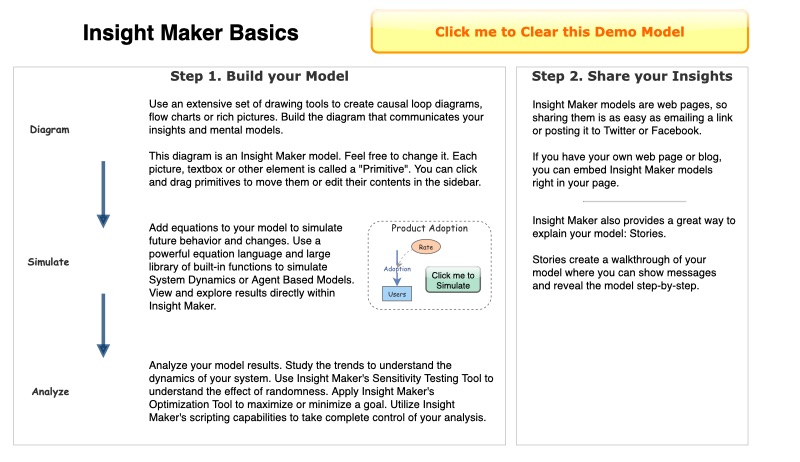 Insight Maker Basics

Click me to Clear this Demo Model

Step 1. Build your Model

Diagram

Use an extensive set of drawing tools to create causal loop diagrams, flow charts or rich pictures. Build the diagram that communicates your insights and mental models.

This diagram is an Insight Maker model. Feel free to change it. Each picture, textbox or other element is called a "Primitive". You can click and drag primitives to move them or edit their contents in the sidebar.

Simulate

Add equations to your model to simulate future behavior and changes. Use a powerful equation language and large library of built-in functions to simulate System Dynamics or Agent Based Models. View and explore results directly within Insight Maker.

Product Adoption

Rate

Adoption

Users

Click me to Simulate

Analyze

Analyze your model results. Study the trends to understand the dynamics of your system. Use Insight Maker's Sensitivity Testing Tool to understand the effect of randomness. Apply Insight Maker's Optimization Tool to maximize or minimize a goal. Utilize Insight Maker's scripting capabilities to take complete control of your analysis.

Step 2. Share your Insights

Insight Maker models are web pages, so sharing them is as easy as emailing a link or posting it to Twitter or Facebook.

If you have your own web page or blog, you can embed Insight Maker models right in your page.

Insight Maker also provides a great way to explain your model: Stories.

Stories create a walkthrough of your model where you can show messages and reveal the model step-by-step.